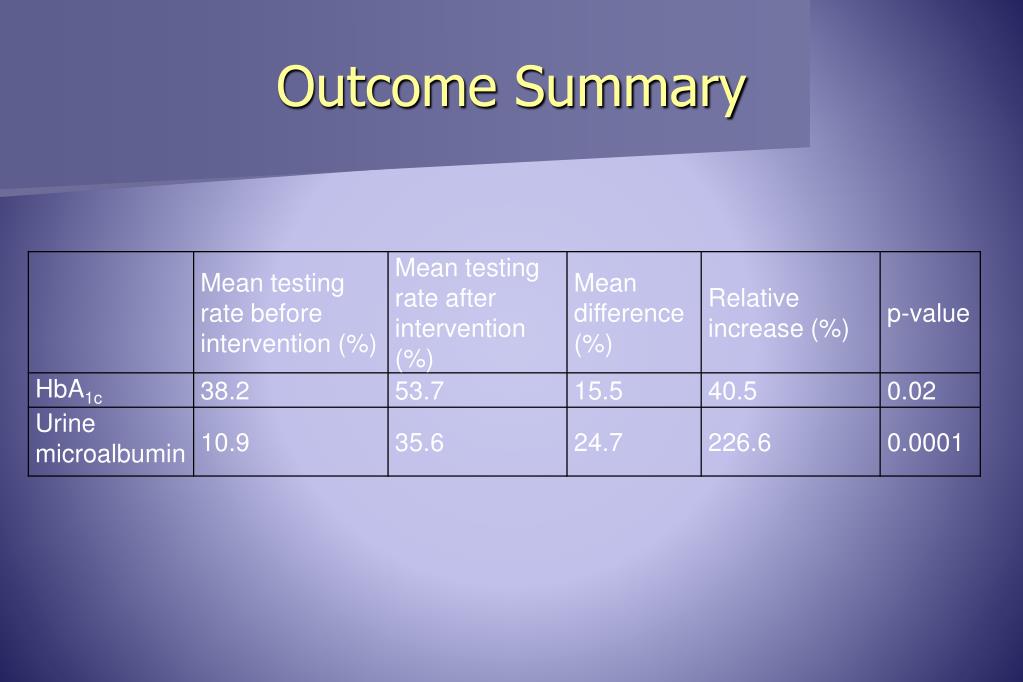 Outcome Summary

| | Mean testing rate before intervention (%) | Mean testing rate after intervention (%) | Mean difference (%) | Relative increase (%) | p-value |
|---|---|---|---|---|---|
| $HbA_{1c}$ | 38.2 | 53.7 | 15.5 | 40.5 | 0.02 |
| Urine microalbumin | 10.9 | 35.6 | 24.7 | 226.6 | 0.0001 |